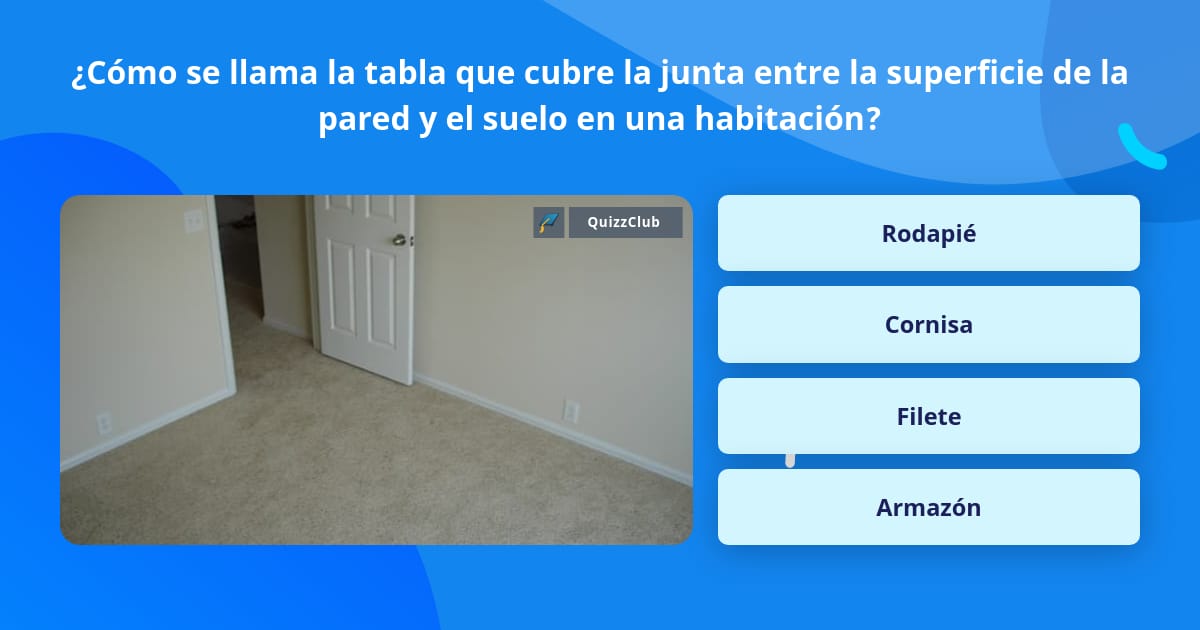 ¿Cómo se llama la tabla que cubre la junta entre la superficie de la pared y el suelo en una habitación?

QuizzClub

Rodapié

Cornisa

Filete

Armazón